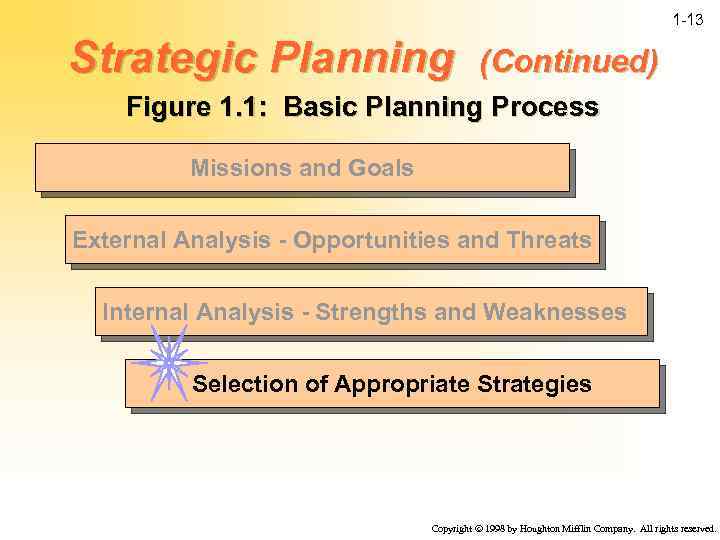 1-13

Strategic Planning (Continued)

Figure 1.1: Basic Planning Process

Missions and Goals

External Analysis - Opportunities and Threats

Internal Analysis - Strengths and Weaknesses

Selection of Appropriate Strategies

Copyright © 1998 by Houghton Mifflin Company. All rights reserved.